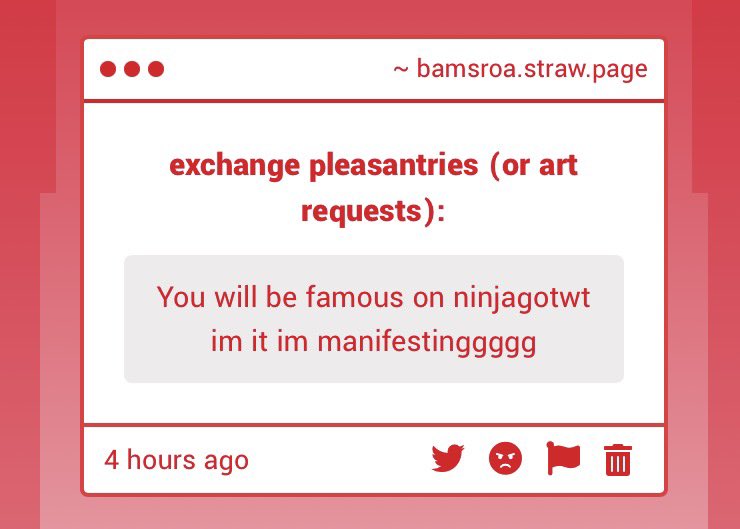 ~ bamsroa.straw.page

exchange pleasantries (or art requests):

You will be famous on ninjagotwt im it im manifestingggg

4 hours ago